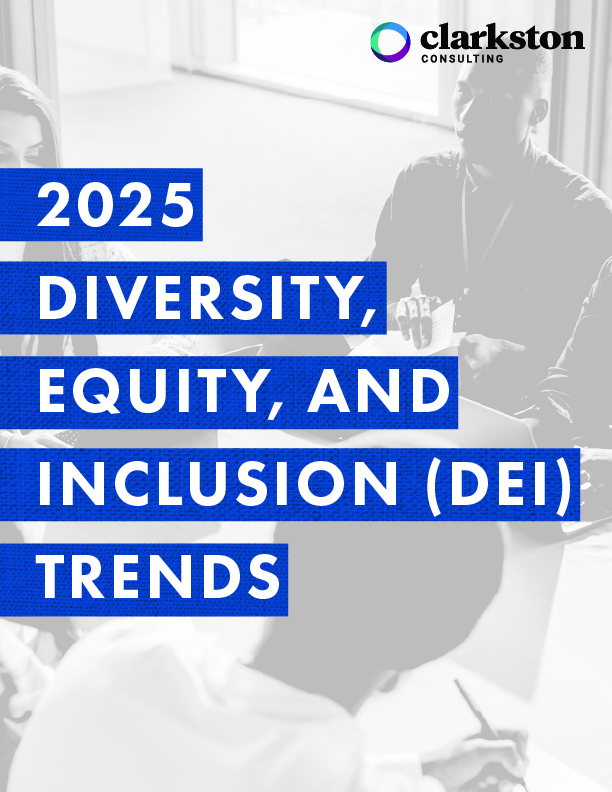 clarkston
CONSULTING

2025 DIVERSITY, EQUITY, AND INCLUSION (DEI) TRENDS